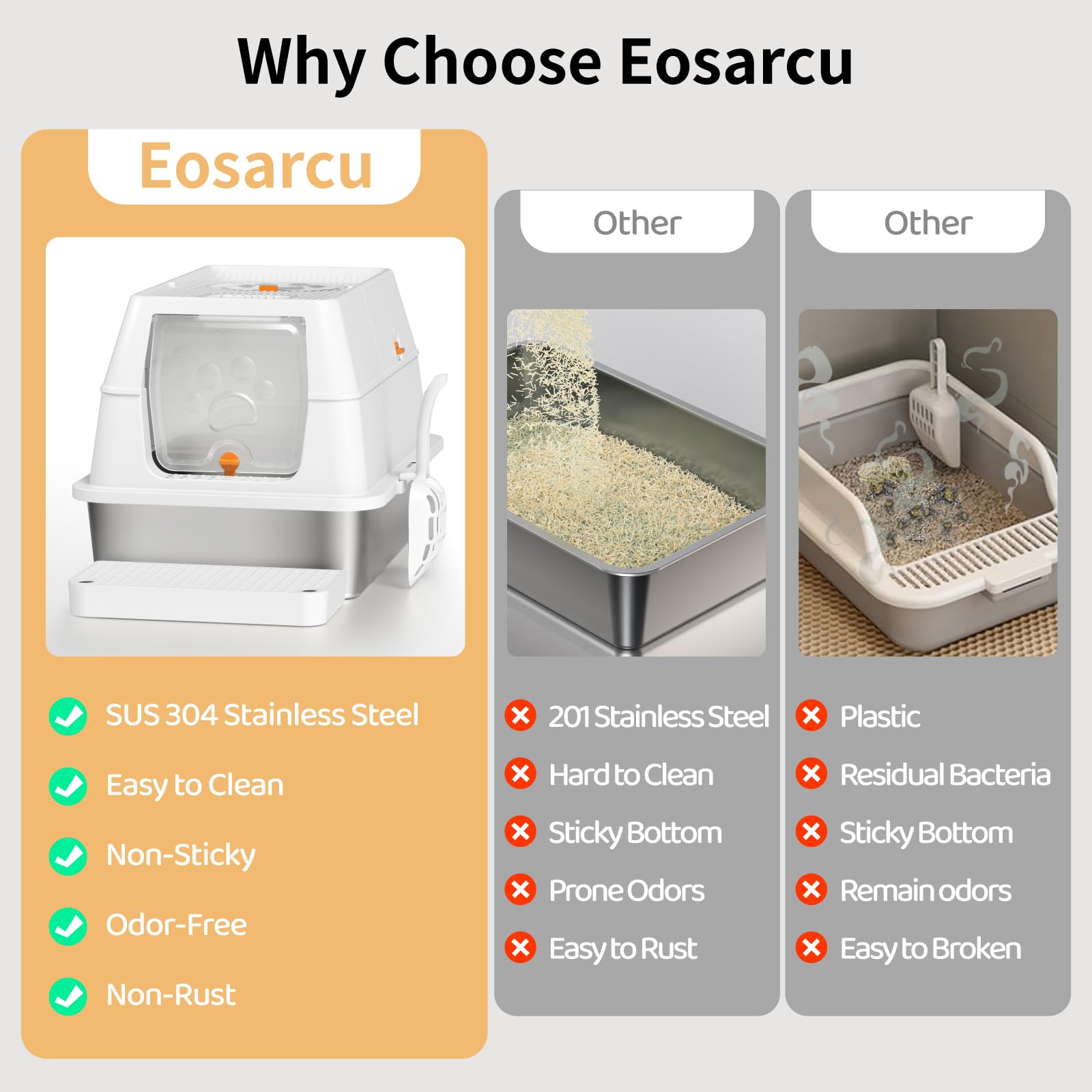 Why Choose Eosarcu

Eosarcu

SUS 304 Stainless Steel
Easy to Clean
Non-Sticky
Odor-Free
Non-Rust

Other

201 Stainless Steel
Hard to Clean
Sticky Bottom
Prone Odors
Easy to Rust

Other

Plastic
Residual Bacteria
Sticky Bottom
Remain odors
Easy to Broken